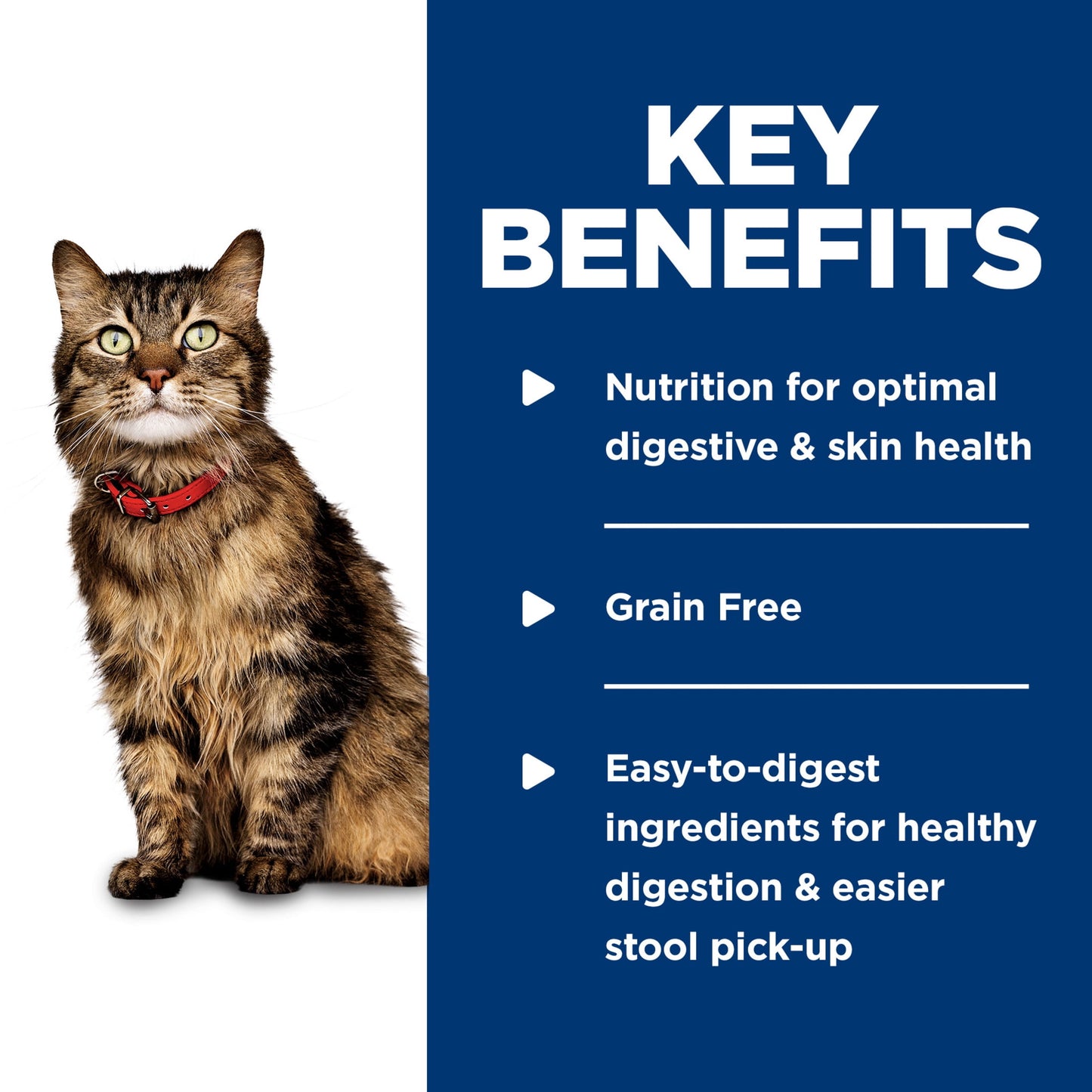 KEY BENEFITS

Nutrition for optimal digestive & skin health

Grain Free

Easy-to-digest ingredients for healthy digestion & easier stool pick-up